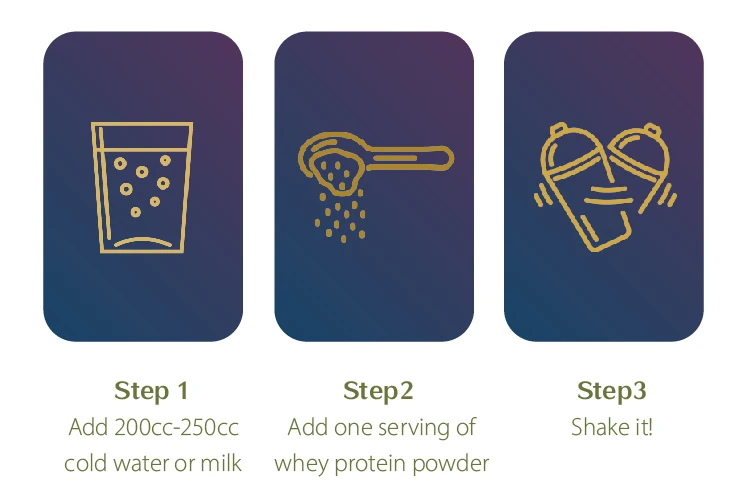 Step 1
Add 200cc-250cc cold water or milk

Step2
Add one serving of whey protein powder

Step3
Shake it!